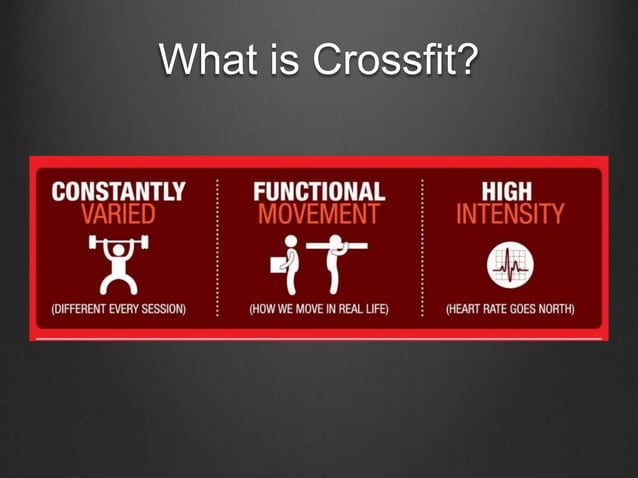 What is Crossfit?

CONSTANTLY
VARIED

(DIFFERENT EVERY SESSION)

FUNCTIONAL
MOVEMENT

(HOW WE MOVE IN REAL LIFE)

HIGH
INTENSITY

(HEART RATE GOES NORTH)